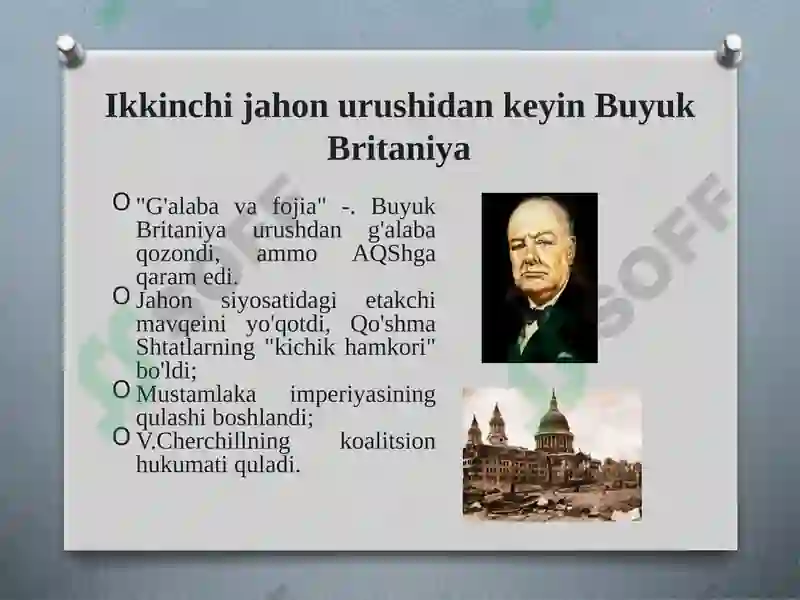 Ikkinchi jahon urushidan keyin Buyuk Britaniya

"G'alaba va fojia" -. Buyuk Britaniya urushdan g'alaba qozondi, ammo AQShga qaram edi.
Jahon siyosatidagi etakchi mavqeini yo'qotdi, Qo'shma Shtatlarning "kichik hamkori" bo'ldi;
Mustamlaka imperiyasining qulashi boshlandi;
V.Cherchillning koalitsion hukumati quladi.

SOFF